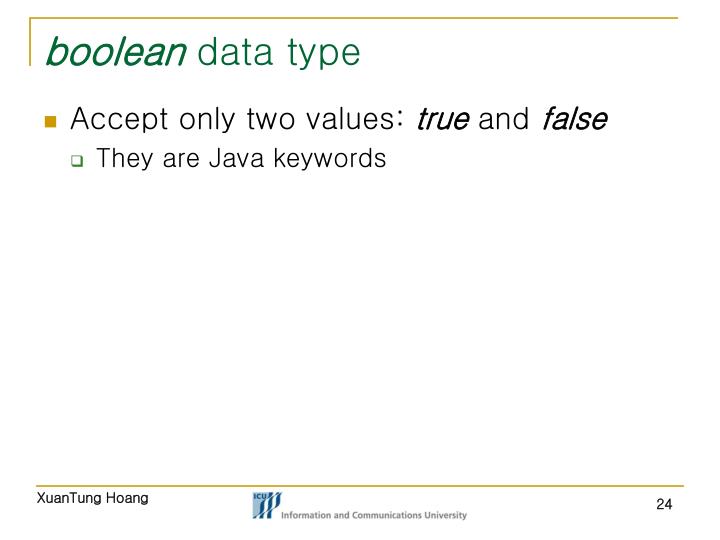 boolean data type

Accept only two values: true and false

They are Java keywords

XuanTung Hoang

ICU

Information and Communications University

24